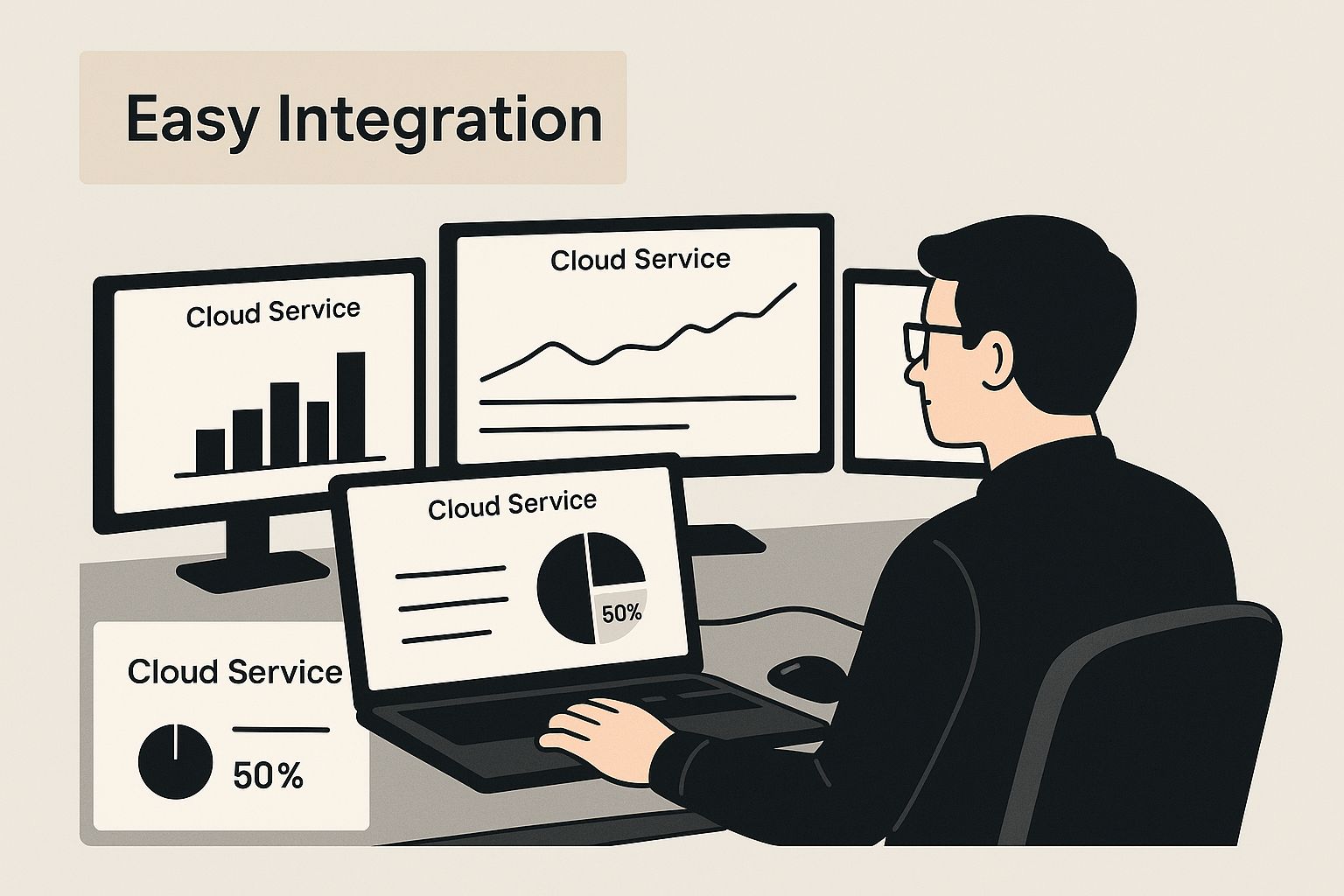 Easy Integration

Cloud Service

Cloud Service

Cloud Service

50%

Cloud Service

50%